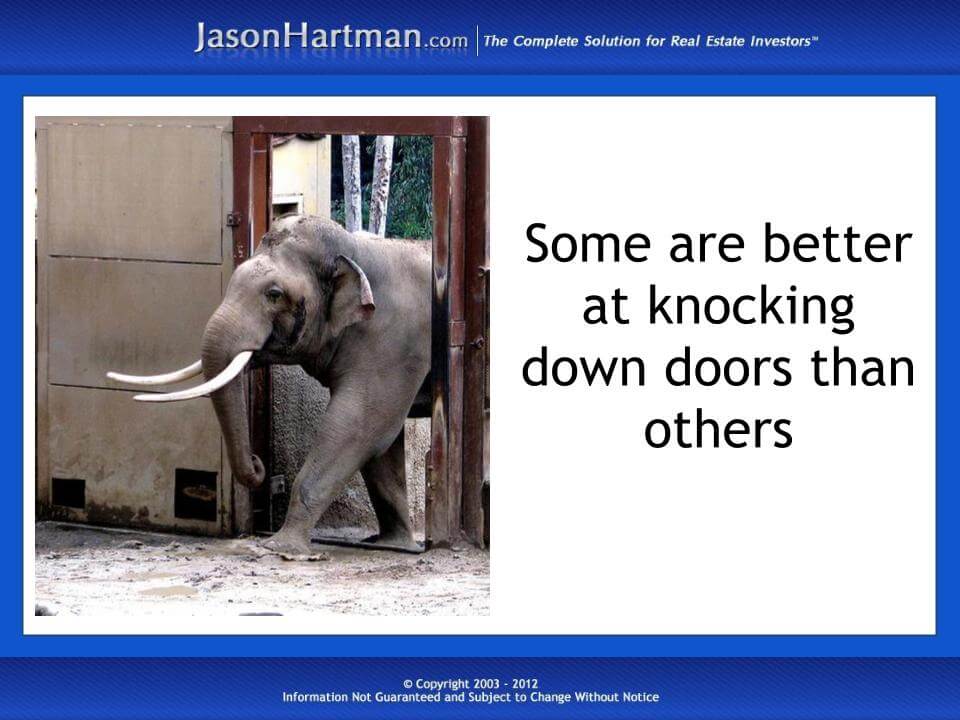 JasonHartman.com | The Complete Solution for Real Estate Investors™

Some are better at knocking down doors than others

© Copyright 2003 - 2012
Information Not Guaranteed and Subject to Change Without Notice